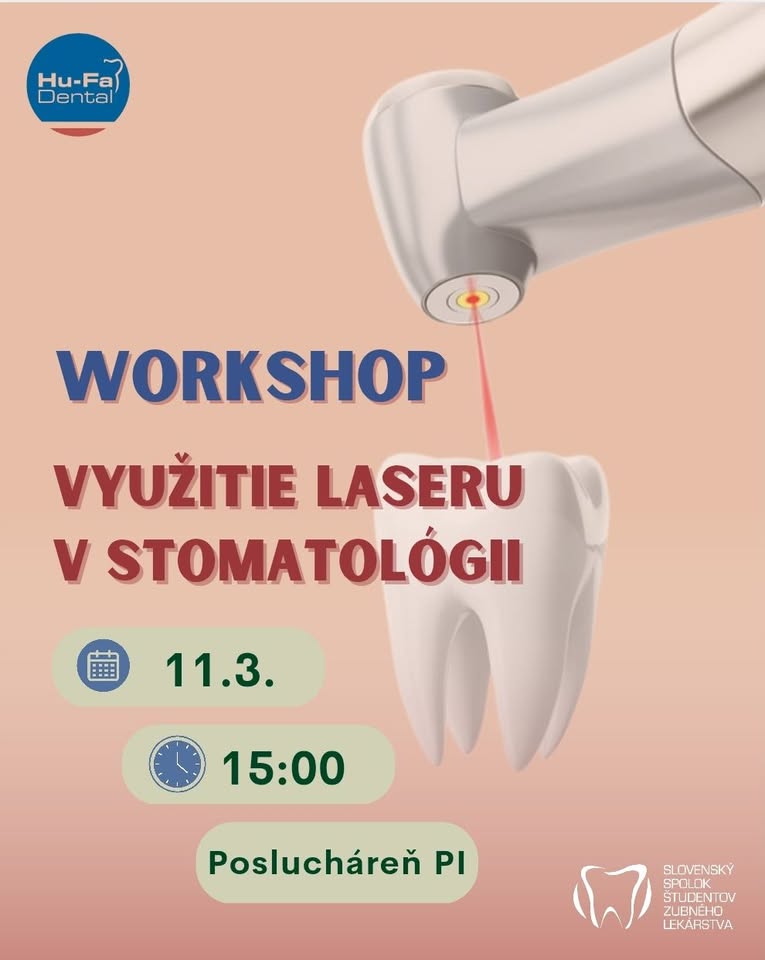 Hu-Fa Dental

WORKSHOP

VYUŽITIE LASERU V STOMATOLÓGII

11.3.

15:00

Poslucháreň PI

SLOVENSKÝ
SPOLOK
ŠTUDENTOV
ZUBNÉHO
LEKÁRSTVA